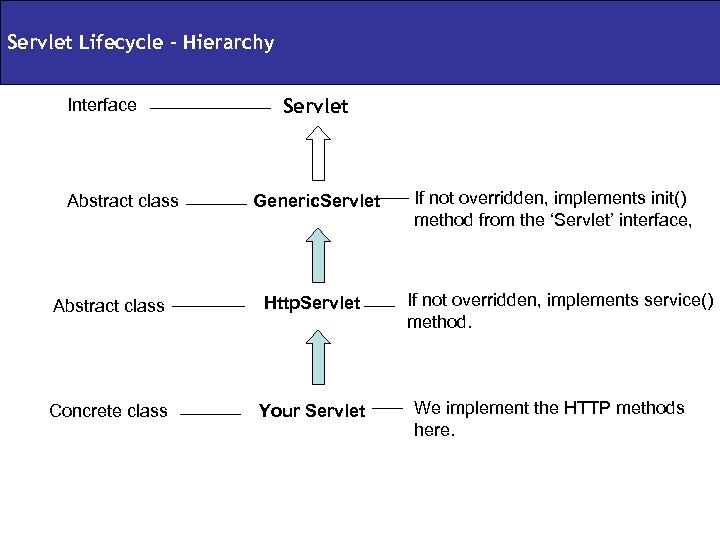 Servlet Lifecycle - Hierarchy

Interface Servlet

Abstract class GenericServlet If not overridden, implements init() method from the ‘Servlet’ interface,

Abstract class HttpServlet If not overridden, implements service() method.

Concrete class Your Servlet We implement the HTTP methods here.